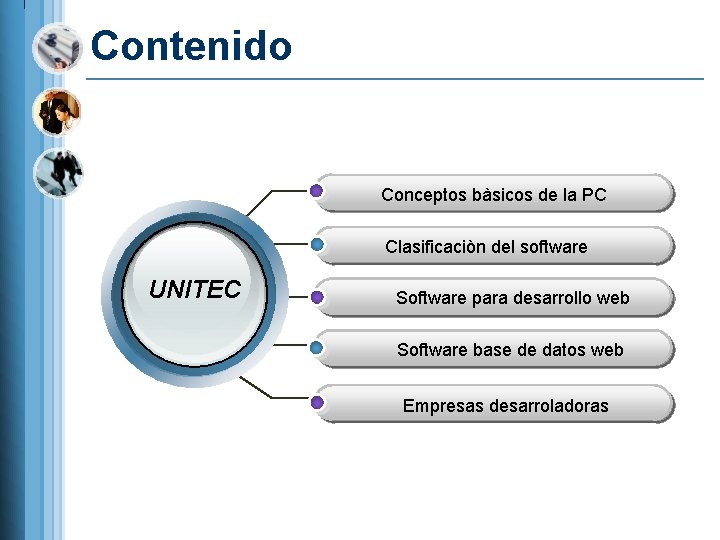 Contenido

UNITEC

Conceptos bàsicos de la PC

Clasificaciòn del software

Software para desarrollo web

Software base de datos web

Empresas desarroladoras